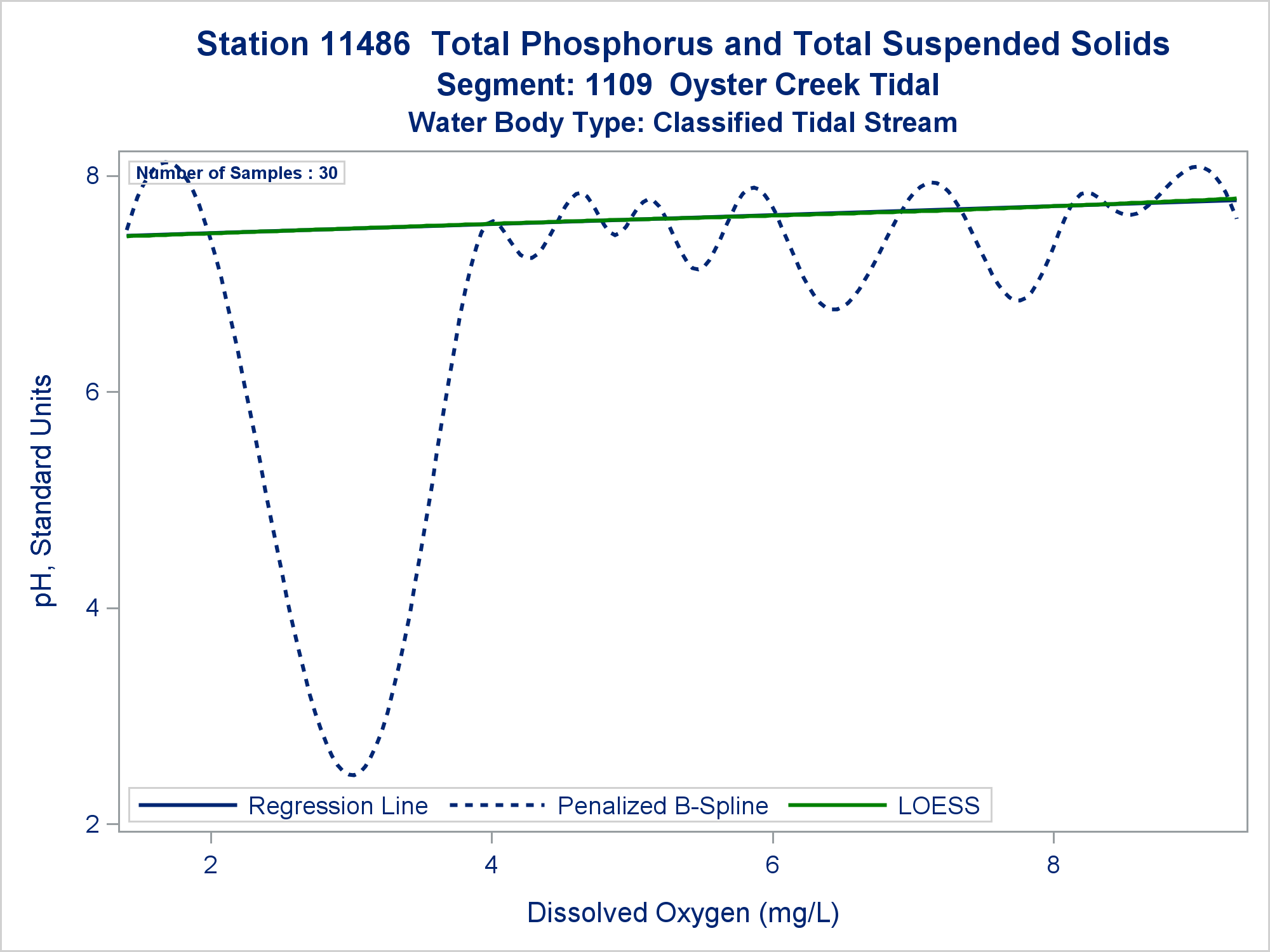 Station 11486  Total Phosphorus and Total Suspended Solids
Segment: 1109  Oyster Creek Tidal
Water Body Type: Classified Tidal Stream

Number of Samples : 30

pH, Standard Units

8
6
4
2

Regression Line
Penalized B-Spline
LOESS

2
4
6
8

Dissolved Oxygen (mg/L)